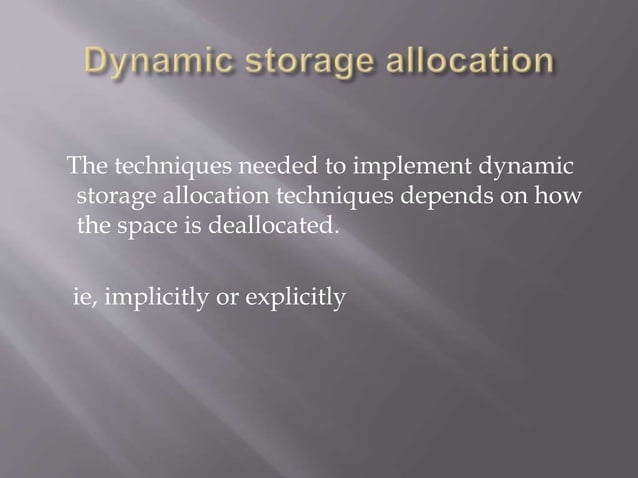 Dynamic storage allocation

The techniques needed to implement dynamic storage allocation techniques depends on how the space is deallocated.

ie, implicitly or explicitly